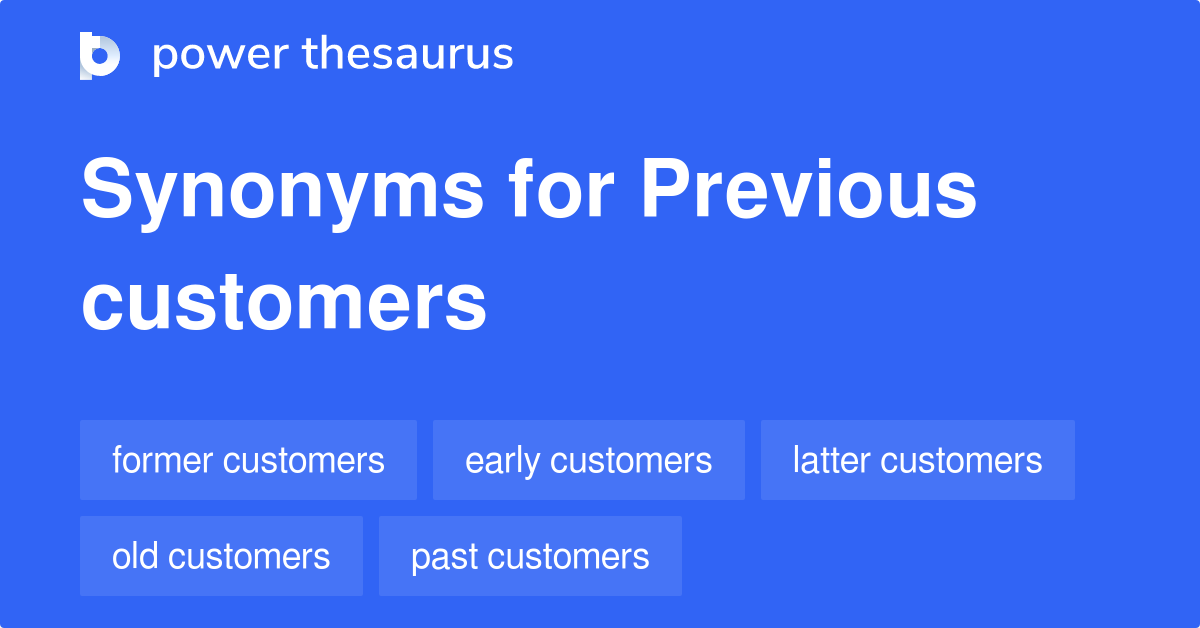 power thesaurus

Synonyms for Previous customers

former customers
early customers
latter customers
old customers
past customers